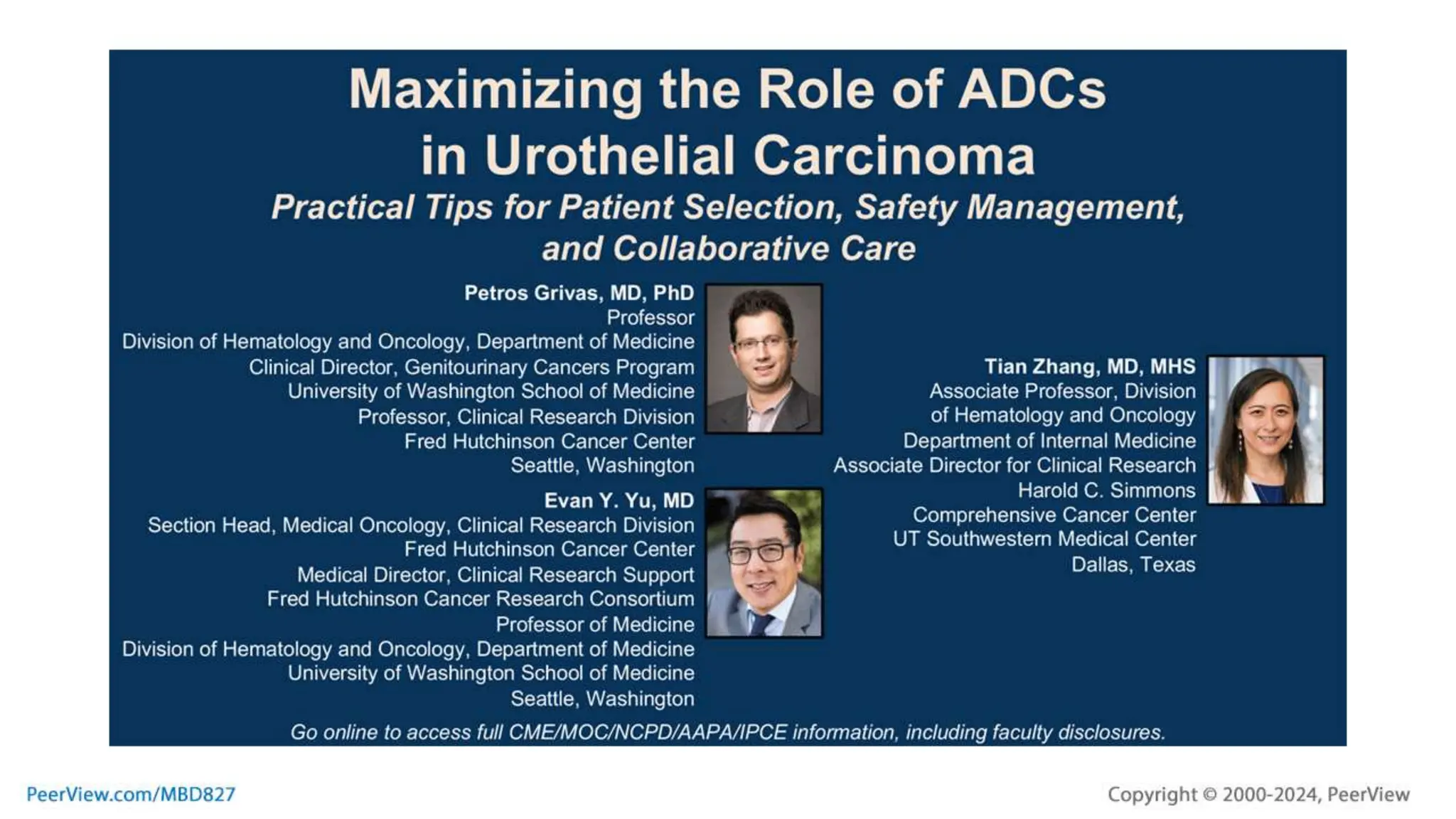 Maximizing the Role of ADCs in Urothelial Carcinoma

Practical Tips for Patient Selection, Safety Management, and Collaborative Care

Petros Grivas, MD, PhD
Professor
Division of Hematology and Oncology, Department of Medicine
Clinical Director, Genitourinary Cancers Program
University of Washington School of Medicine
Professor, Clinical Research Division
Fred Hutchinson Cancer Center
Seattle, Washington

Evan Y. Yu, MD
Section Head, Medical Oncology, Clinical Research Division
Fred Hutchinson Cancer Center
Medical Director, Clinical Research Support
Fred Hutchinson Cancer Research Consortium
Professor of Medicine
Division of Hematology and Oncology, Department of Medicine
University of Washington School of Medicine
Seattle, Washington

Tian Zhang, MD, MHS
Associate Professor, Division of Hematology and Oncology
Department of Internal Medicine
Associate Director for Clinical Research
Harold C. Simmons Comprehensive Cancer Center
UT Southwestern Medical Center
Dallas, Texas

Go online to access full CME/MOC/NCPD/AAPA/IPCE information, including faculty disclosures.

PeerView.com/MBD827

Copyright © 2000-2024, PeerView